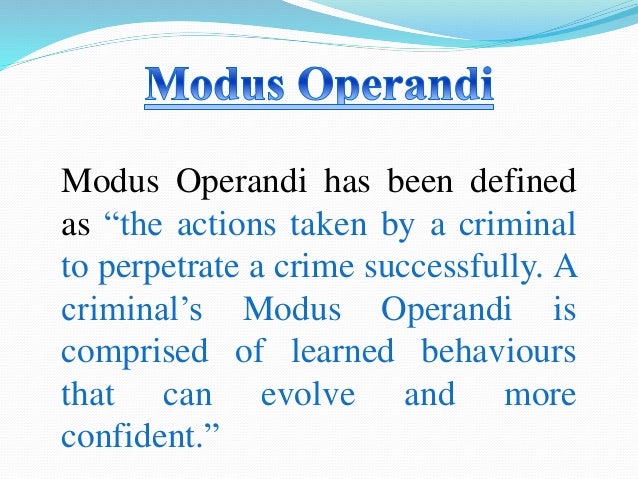 Modus Operandi

Modus Operandi has been defined as “the actions taken by a criminal to perpetrate a crime successfully. A criminal’s Modus Operandi is comprised of learned behaviours that can evolve and more confident.”